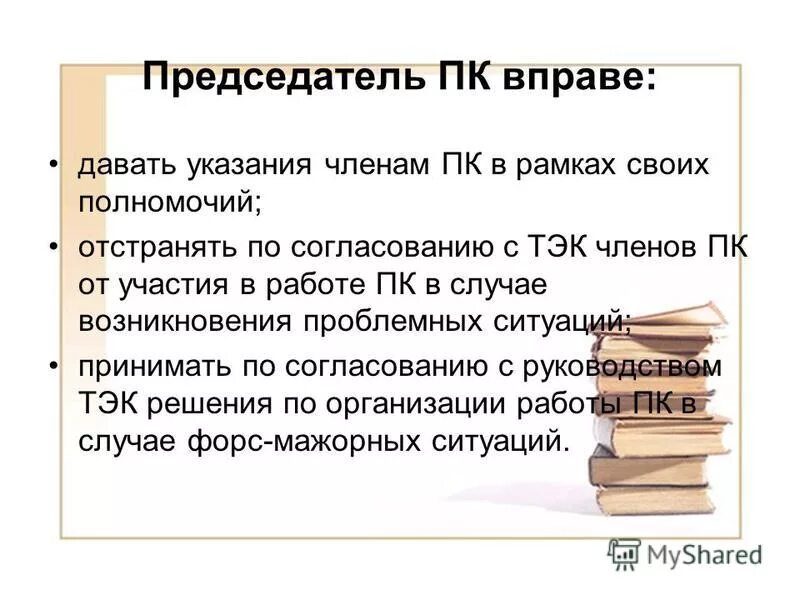 Председатель ПК вправе:

• давать указания членам ПК в рамках своих полномочий;

• отстранять по согласованию с ТЭК членов ПК от участия в работе ПК в случае возникновения проблемных ситуаций;

• принимать по согласованию с руководством ТЭК решения по организации работы ПК в случае форс-мажорных ситуаций.

MyShared